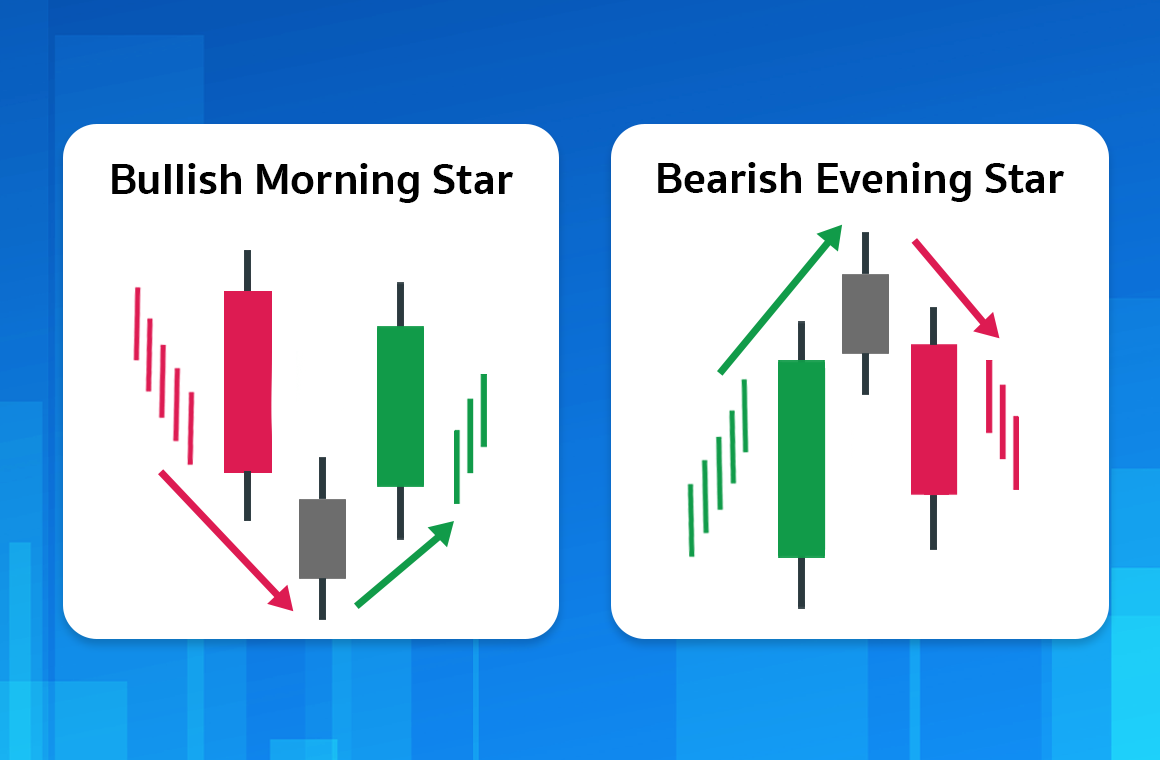 Bullish Morning Star

Bearish Evening Star